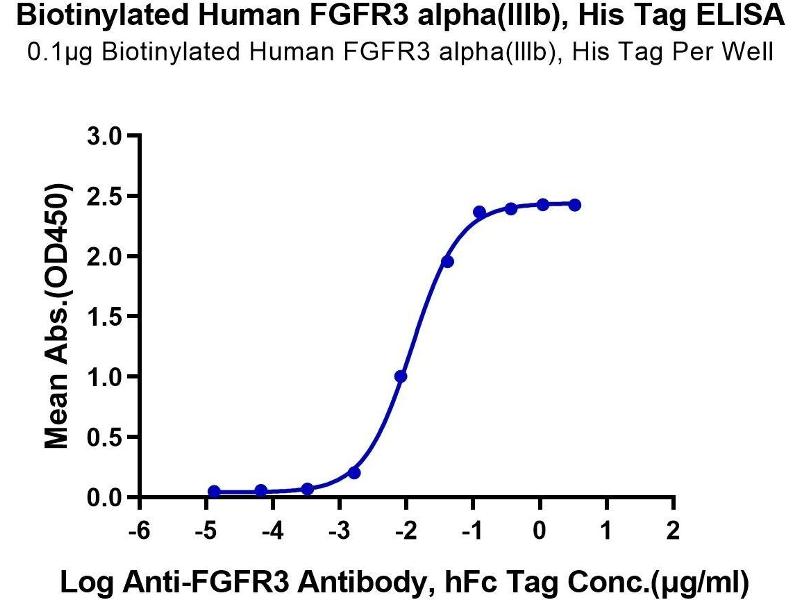 Biotinylated Human FGFR3 alpha(IIIb), His Tag ELISA
0.1μg Biotinylated Human FGFR3 alpha(IIIb), His Tag Per Well

Mean Abs.(OD450)

3.0
2.5
2.0
1.5
1.0
0.5
0.0

-6 -5 -4 -3 -2 -1 0 1 2

Log Anti-FGFR3 Antibody, hFc Tag Conc.(μg/ml)